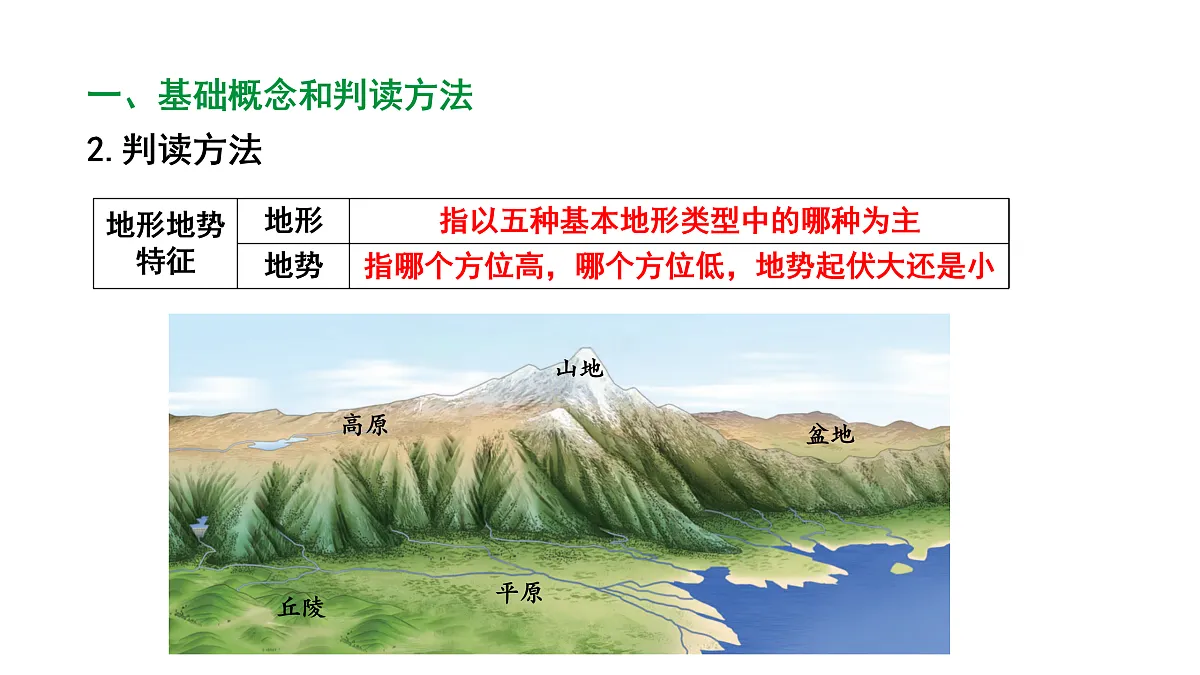 一、基础概念和判读方法

2. 判读方法

| 地形地势特征 | 地形 | 指以五种基本地形类型中的哪种为主 |
|---|---|---|
| | 地势 | 指哪个方位高，哪个方位低，地势起伏大还是小 |

山地

高原

盆地

丘陵

平原